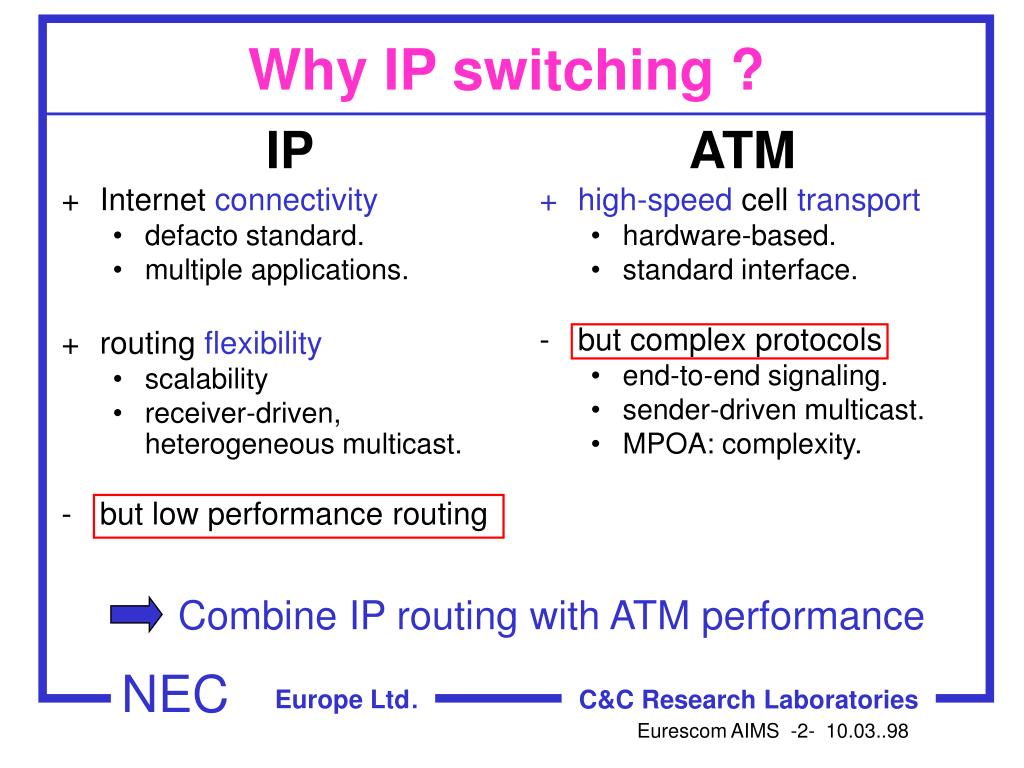 Why IP switching ?

IP

+ Internet connectivity
• defacto standard.
• multiple applications.

+ routing flexibility
• scalability
• receiver-driven, heterogeneous multicast.

- but low performance routing

ATM

+ high-speed cell transport
• hardware-based.
• standard interface.

- but complex protocols
• end-to-end signaling.
• sender-driven multicast.
• MPOA: complexity.

Combine IP routing with ATM performance

NEC Europe Ltd. C&C Research Laboratories

Eurescom AIMS -2- 10.03..98